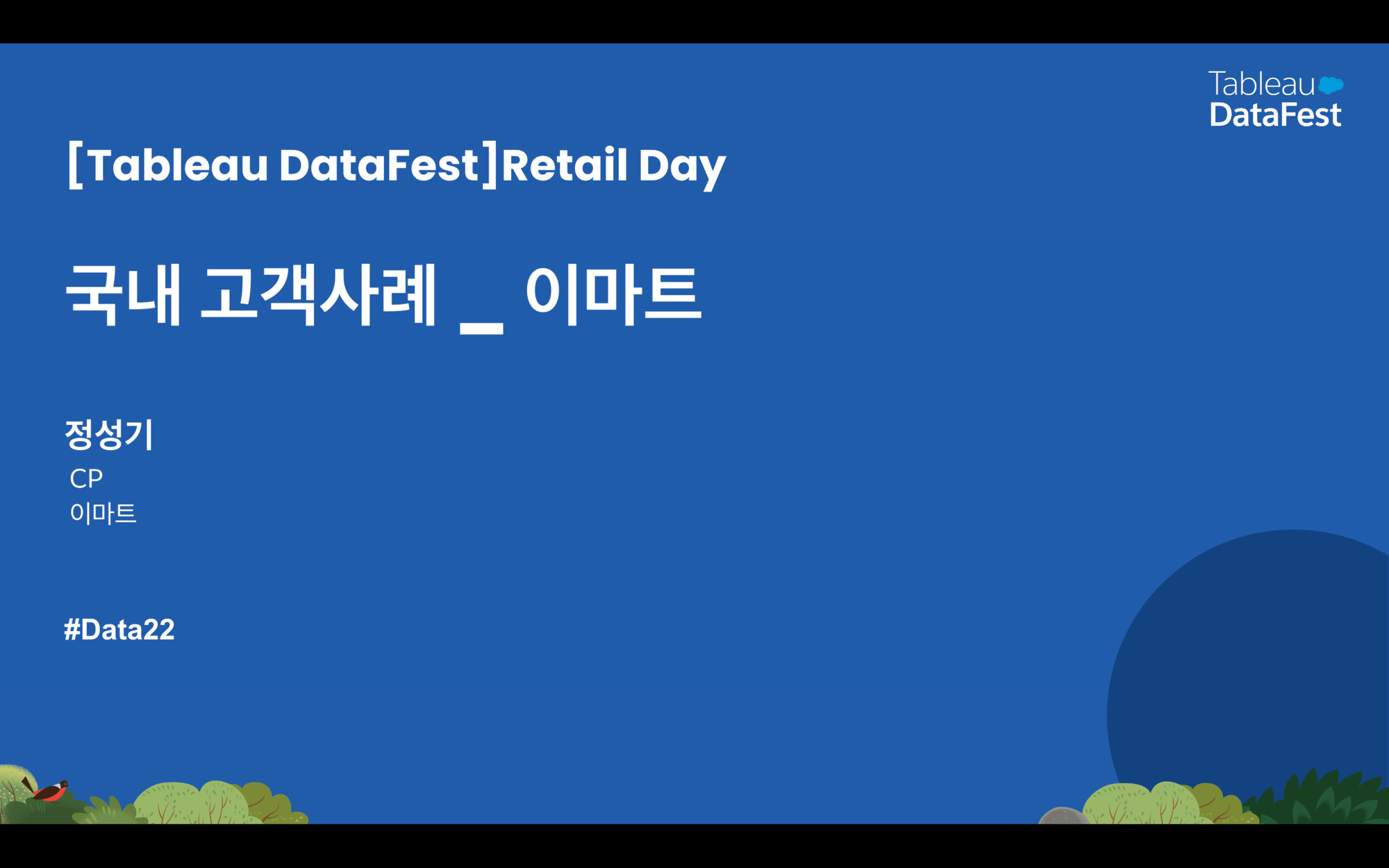 Tableau
DataFest

[Tableau DataFest]Retail Day

국내 고객사례 _ 이마트

정성기
CP
이마트

#Data22